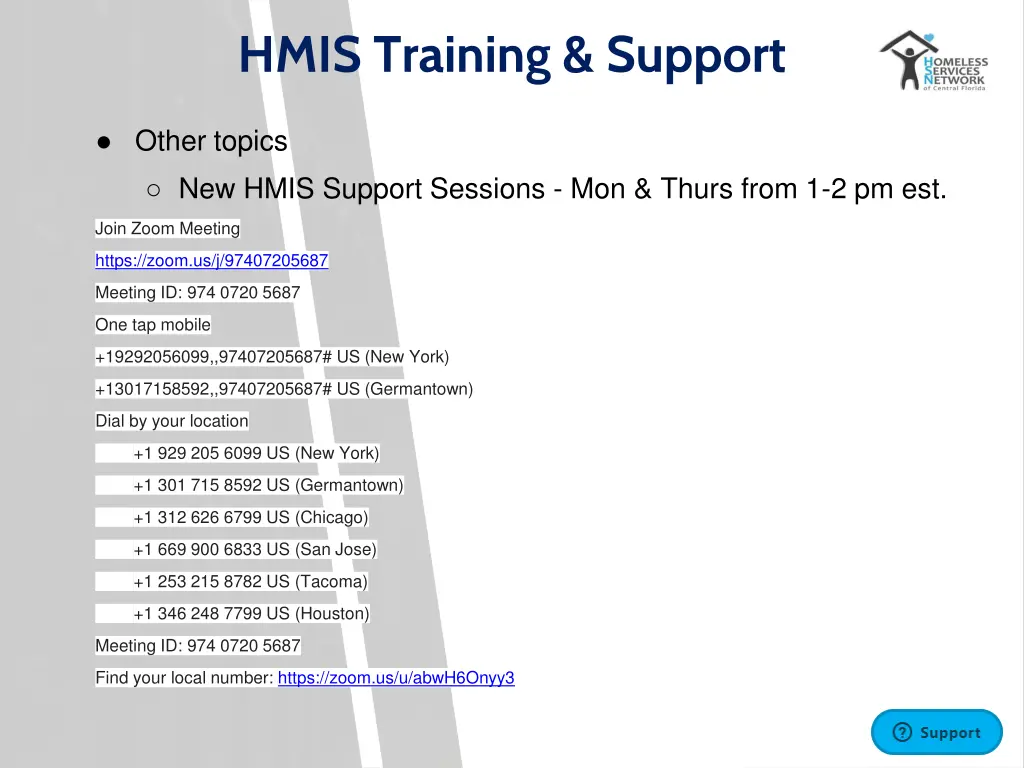 HMIS Training & Support

HOMELESS SERVICES NETWORK of Central Florida

● Other topics

○ New HMIS Support Sessions - Mon & Thurs from 1-2 pm est.

Join Zoom Meeting

https://zoom.us/j/97407205687

Meeting ID: 974 0720 5687

One tap mobile

+19292056099,,97407205687# US (New York)

+13017158592,,97407205687# US (Germantown)

Dial by your location

+1 929 205 6099 US (New York)

+1 301 715 8592 US (Germantown)

+1 312 626 6799 US (Chicago)

+1 669 900 6833 US (San Jose)

+1 253 215 8782 US (Tacoma)

+1 346 248 7799 US (Houston)

Meeting ID: 974 0720 5687

Find your local number: https://zoom.us/u/abwH6Onyy3

Support